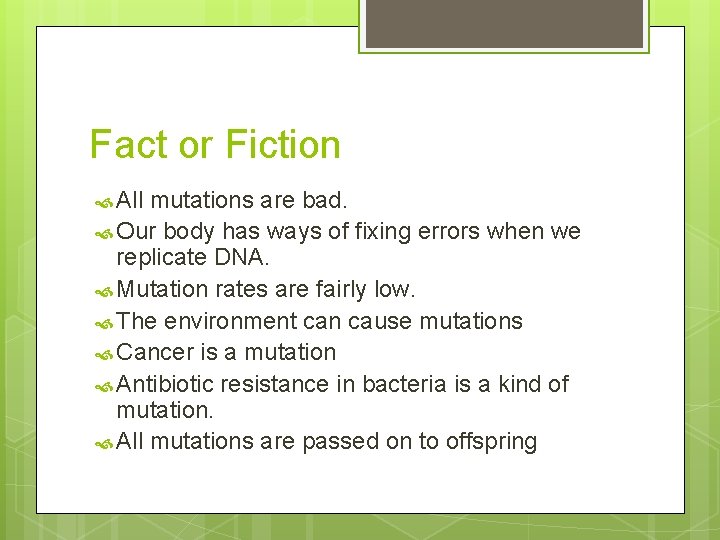 Fact or Fiction

All mutations are bad.

Our body has ways of fixing errors when we replicate DNA.

Mutation rates are fairly low.

The environment can cause mutations

Cancer is a mutation

Antibiotic resistance in bacteria is a kind of mutation.

All mutations are passed on to offspring